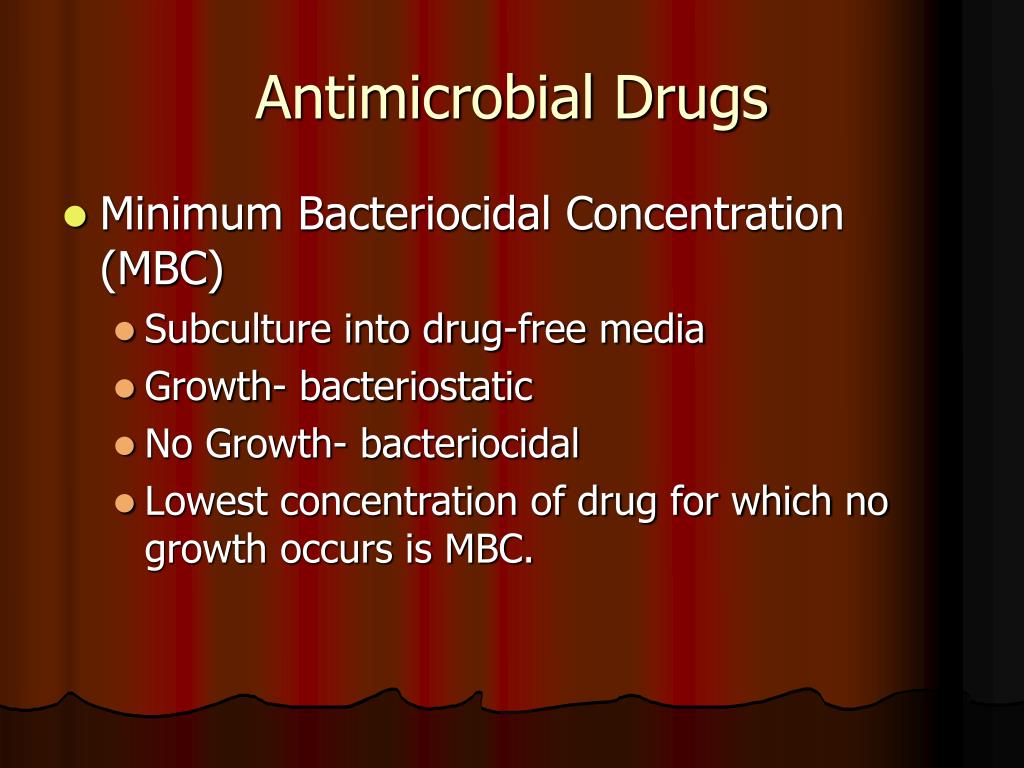 Antimicrobial Drugs

- Minimum Bacteriocidal Concentration (MBC)
  - Subculture into drug-free media
  - Growth- bacteriostatic
  - No Growth- bacteriocidal
  - Lowest concentration of drug for which no growth occurs is MBC.